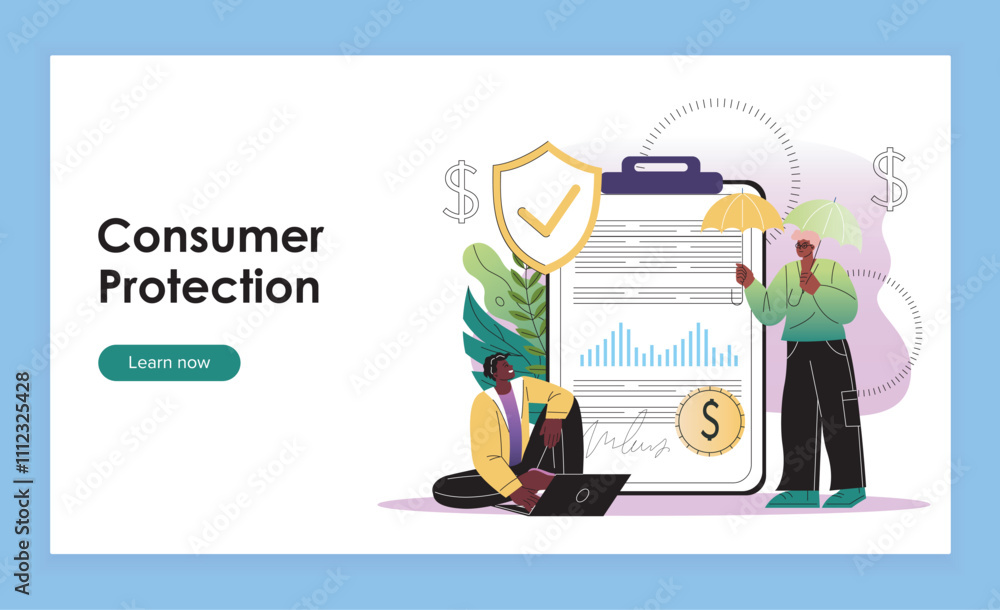 Consumer Protection

Learn now

$

$

$

Adobe Stock | #1112325428